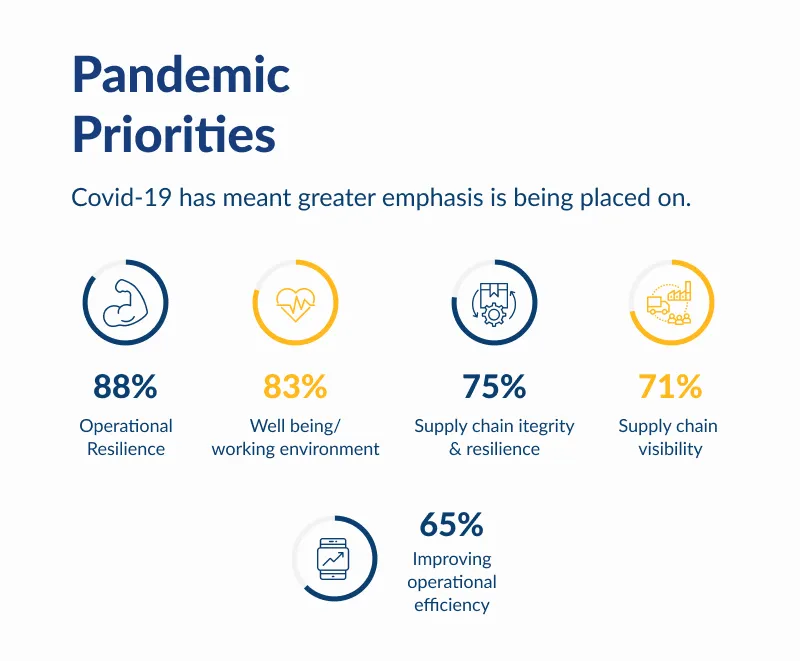 Pandemic Priorities

Covid-19 has meant greater emphasis is being placed on.

88%
Operational Resilience

83%
Well being/ working environment

75%
Supply chain itegrity & resilience

71%
Supply chain visibility

65%
Improving operational efficiency